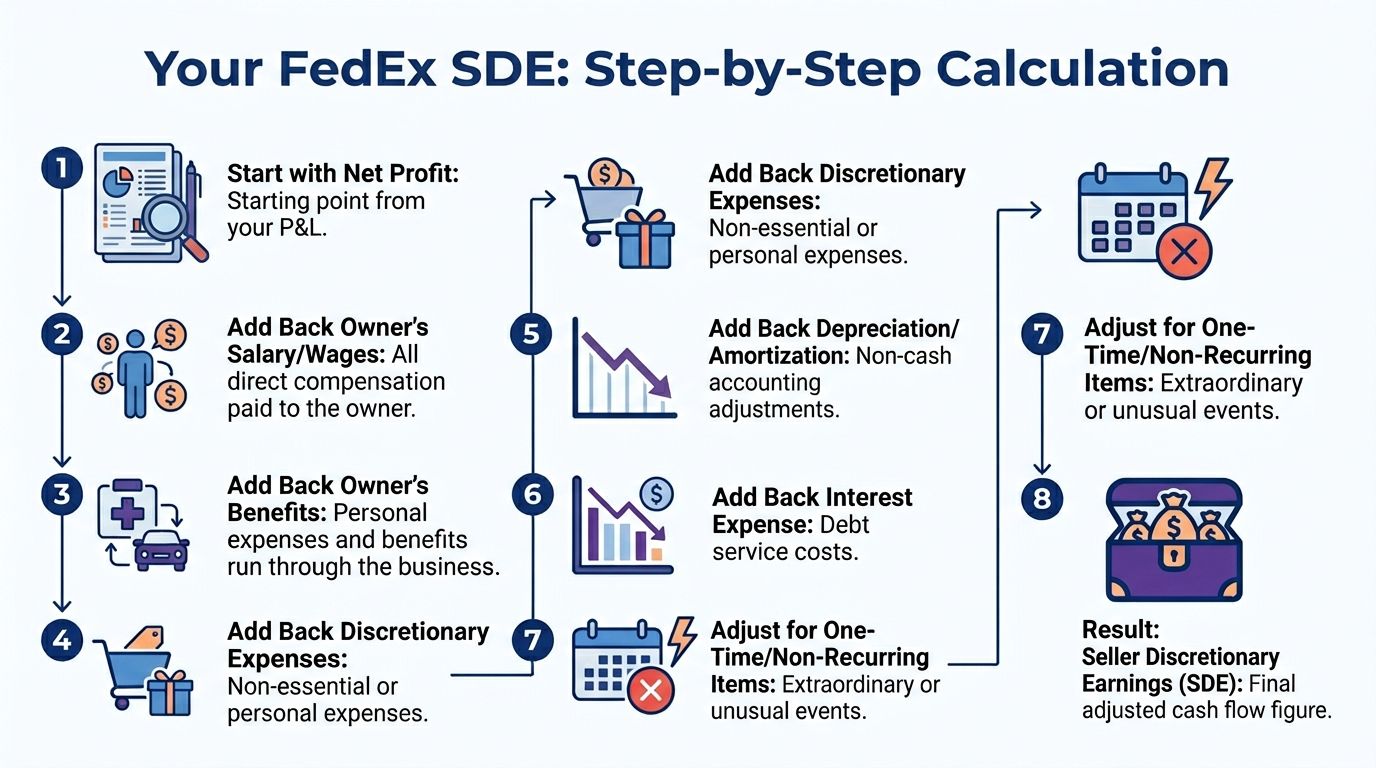 Your FedEx SDE: Step-by-Step Calculation

1 Start with Net Profit: Starting point from your P&L.

2 Add Back Owner's Salary/Wages: All direct compensation paid to the owner.

3 Add Back Owner's Benefits: Personal expenses and benefits run through the business.

4 Add Back Discretionary Expenses: Non-essential or personal expenses.

Add Back Discretionary Expenses: Non-essential or personal expenses.

5 Add Back Depreciation/ Amortization: Non-cash accounting adjustments.

6 Add Back Interest Expense: Debt service costs.

7 Adjust for One-Time/Non-Recurring Items: Extraordinary or unusual events.

7 Adjust for One-Time/Non-Recurring Items: Extraordinary or unusual events.

8

Result: Seller Discretionary Earnings (SDE): Final adjusted cash flow figure.